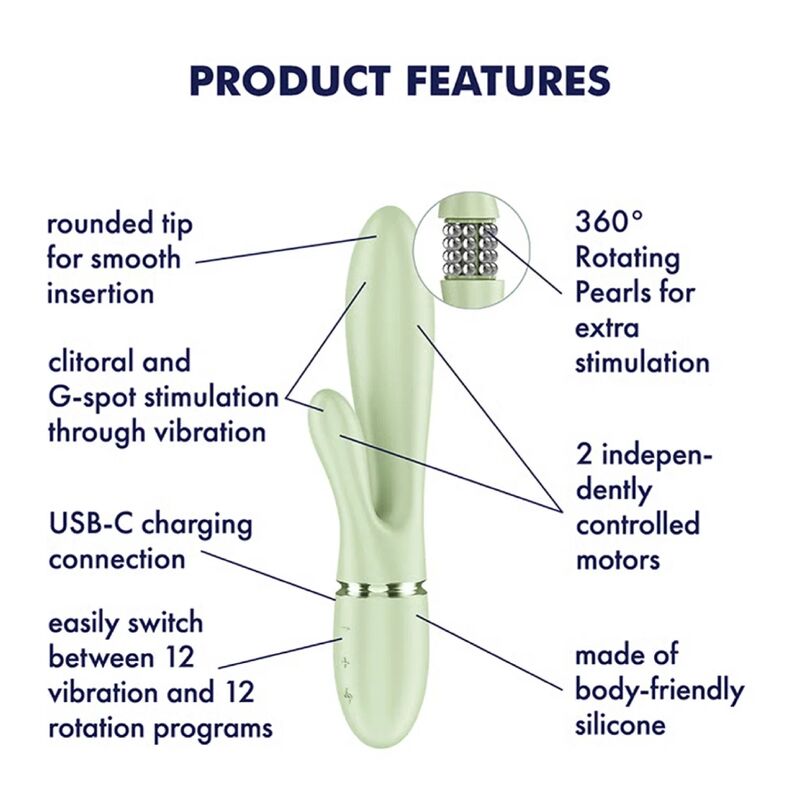 PRODUCT FEATURES

rounded tip for smooth insertion

clitoral and G-spot stimulation through vibration

USB-C charging connection

easily switch between 12 vibration and 12 rotation programs

360° Rotating Pearls for extra stimulation

2 independently controlled motors

made of body-friendly silicone